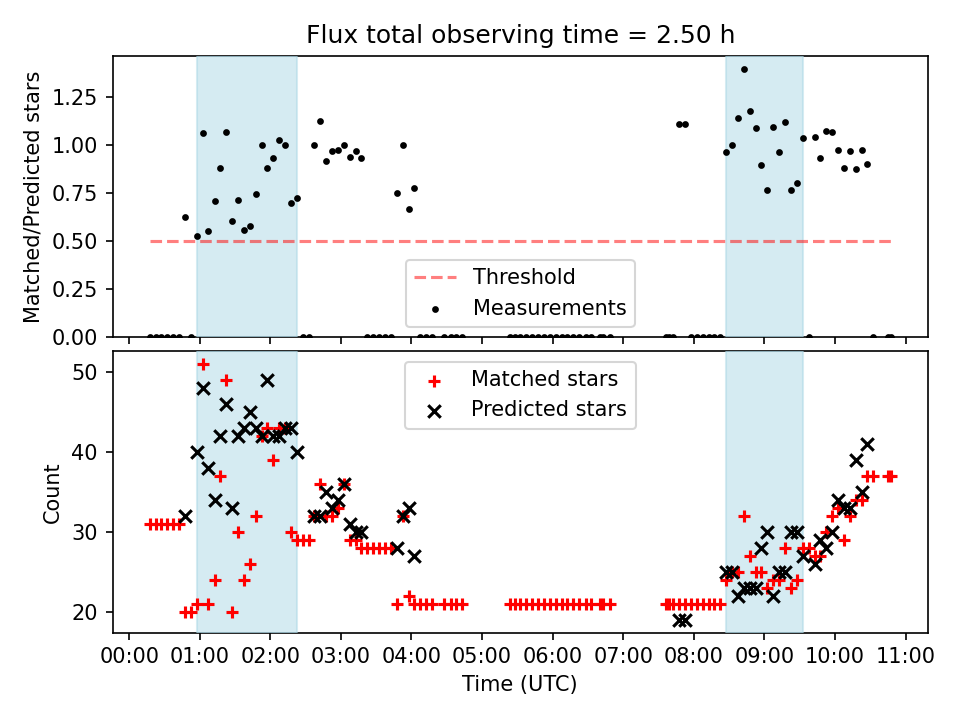 Flux total observing time = 2.50 h

Matched/Predicted stars

1.25
1.00
0.75
0.50
0.25
0.00

Threshold
Measurements

Count

50
40
30
20

Matched stars
Predicted stars

00:00 01:00 02:00 03:00 04:00 05:00 06:00 07:00 08:00 09:00 10:00 11:00
Time (UTC)